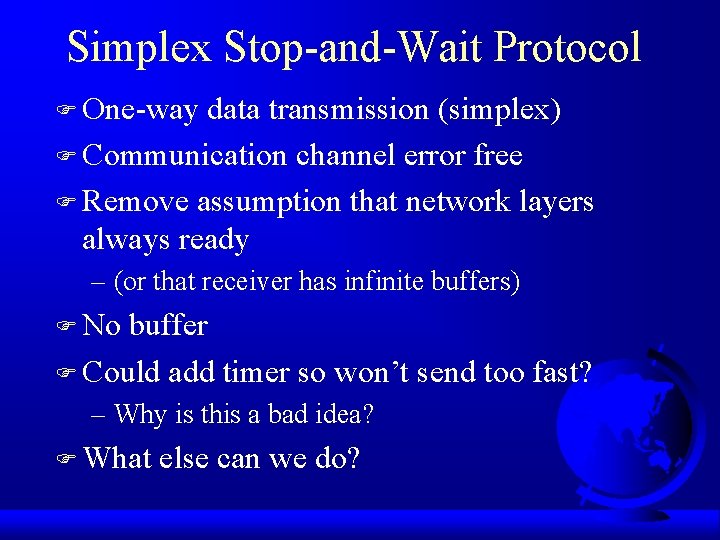 Simplex Stop-and-Wait Protocol

☞ One-way data transmission (simplex)

☞ Communication channel error free

☞ Remove assumption that network layers always ready

– (or that receiver has infinite buffers)

☞ No buffer

☞ Could add timer so won't send too fast?

– Why is this a bad idea?

☞ What else can we do?